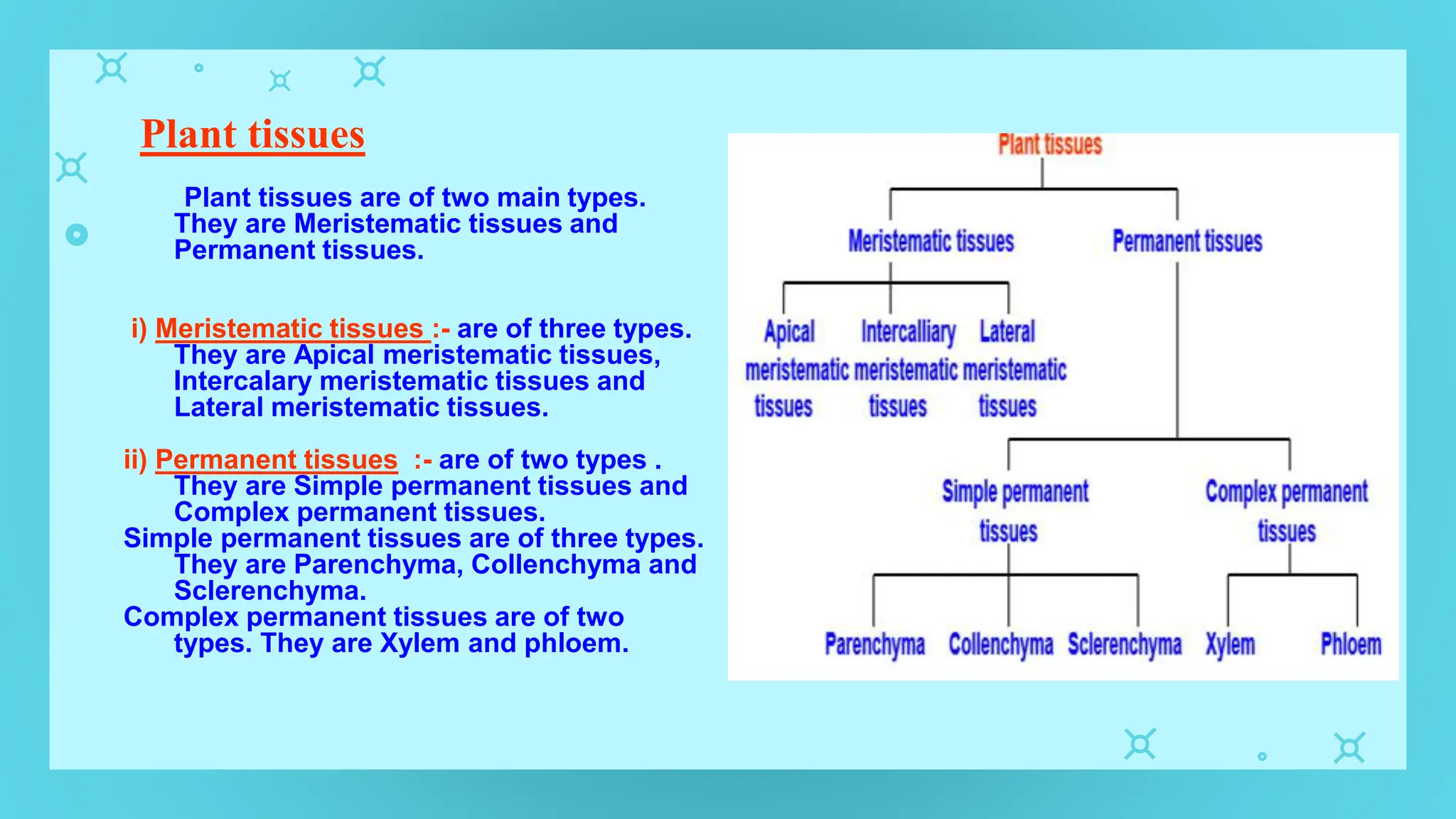 Plant tissues

Plant tissues are of two main types. They are Meristematic tissues and Permanent tissues.

i) Meristematic tissues :- are of three types. They are Apical meristematic tissues, Intercalary meristematic tissues and Lateral meristematic tissues.

ii) Permanent tissues :- are of two types . They are Simple permanent tissues and Complex permanent tissues.
Simple permanent tissues are of three types. They are Parenchyma, Collenchyma and Sclerenchyma.
Complex permanent tissues are of two types. They are Xylem and phloem.

Plant tissues
Meristematic tissues
Permanent tissues
Apical meristematic tissues
Intercalliary meristematic tissues
Lateral meristematic tissues
Simple permanent tissues
Complex permanent tissues
Parenchyma
Collenchyma
Sclerenchyma
Xylem
Phloem